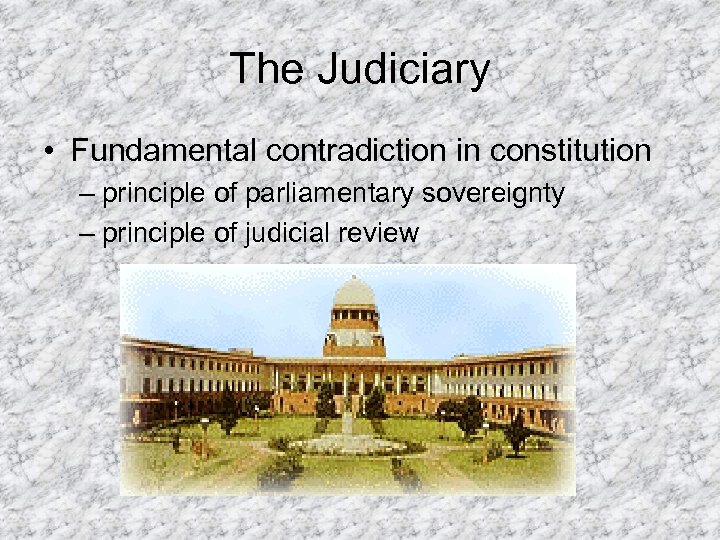 The Judiciary

• Fundamental contradiction in constitution
– principle of parliamentary sovereignty
– principle of judicial review